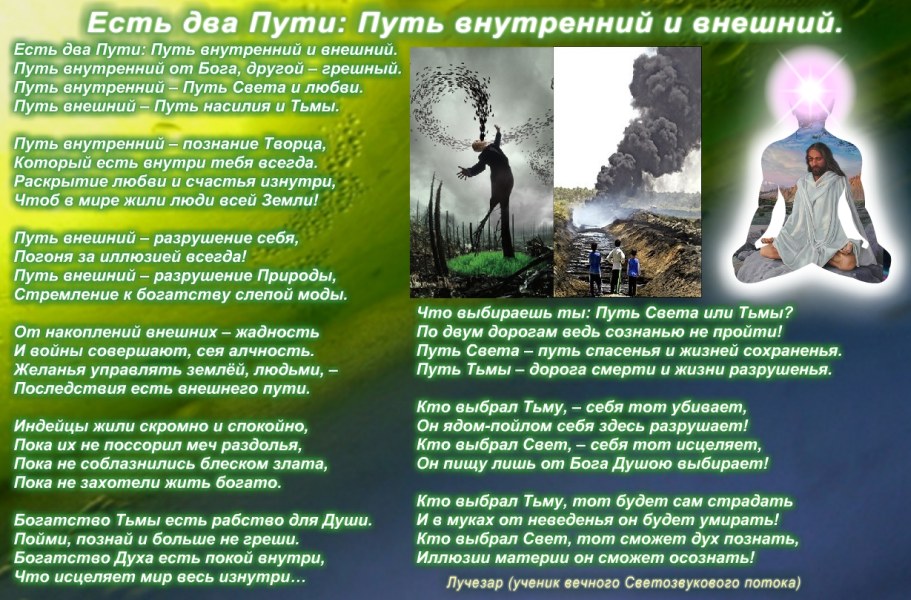 Есть два Пути: Путь внутренний и внешний.

Есть два Пути: Путь внутренний и внешний.
Путь внутренний от Бога, другой – грешный.
Путь внутренний – Путь Света и любви.
Путь внешний – Путь насилия и Тьмы.

Путь внутренний – познание Творца,
Который есть внутри тебя всегда.
Раскрытие любви и счастья изнутри,
Чтоб в мире жили люди всей Земли!

Путь внешний – разрушение себя,
Погоня за иллюзией всегда!
Путь внешний – разрушение Природы,
Стремление к богатству слепой моды.

От накоплений внешних – жадность
И войны совершают, сея алчность.
Желанья управлять землёй, людьми, –
Последствия есть внешнего пути.

Индейцы жили скромно и спокойно,
Пока их не поссорил меч раздолья,
Пока не соблазнились блеском злата,
Пока не захотели жить богато.

Богатство Тьмы есть рабство для Души.
Пойми, познай и больше не греши.
Богатство Духа есть покой внутри,
Что исцеляет мир весь изнутри...

Что выбираешь ты: Путь Света или Тьмы?
По двум дорогам ведь сознанью не пройти!
Путь Света – путь спасенья и жизней сохраненья.
Путь Тьмы – дорога смерти и жизни разрушенья.

Кто выбрал Тьму, – себя тот убивает,
Он ядом-пойлом себя здесь разрушает!
Кто выбрал Свет, – себя тот исцеляет,
Он пищу лишь от Бога Душою выбирает!

Кто выбрал Тьму, тот будет сам страдать
И в муках от неведенья он будет умирать!
Кто выбрал Свет, тот сможет дух познать,
Иллюзии материи он сможет осознать!

Лучезар (ученик вечного Светозвукового потока)